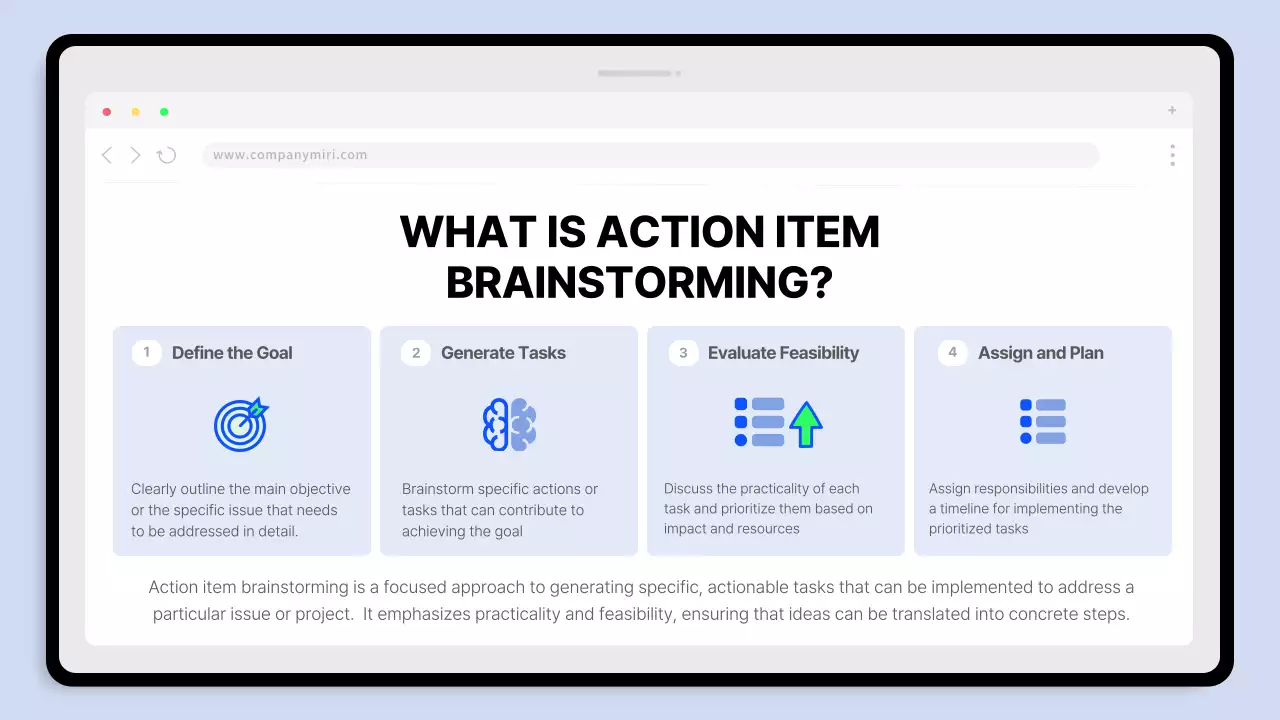 www.companymiri.com

WHAT IS ACTION ITEM BRAINSTORMING?

1 Define the Goal

Clearly outline the main objective or the specific issue that needs to be addressed in detail.

2 Generate Tasks

Brainstorm specific actions or tasks that can contribute to achieving the goal

3 Evaluate Feasibility

Discuss the practicality of each task and prioritize them based on impact and resources

4 Assign and Plan

Assign responsibilities and develop a timeline for implementing the prioritized tasks

Action item brainstorming is a focused approach to generating specific, actionable tasks that can be implemented to address a particular issue or project. It emphasizes practicality and feasibility, ensuring that ideas can be translated into concrete steps.